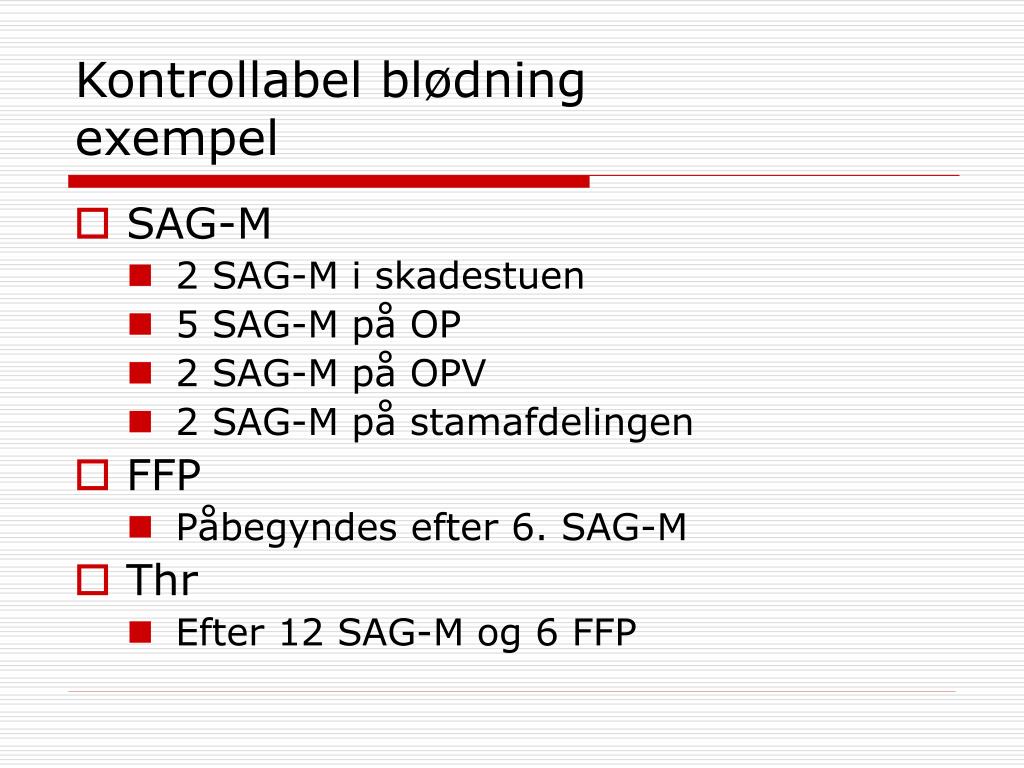 Kontrollabel blødning exempel

SAG-M
2 SAG-M i skadestuen
5 SAG-M på OP
2 SAG-M på OPV
2 SAG-M på stamafdelingen

FFP
Påbegyndes efter 6. SAG-M

Thr
Efter 12 SAG-M og 6 FFP